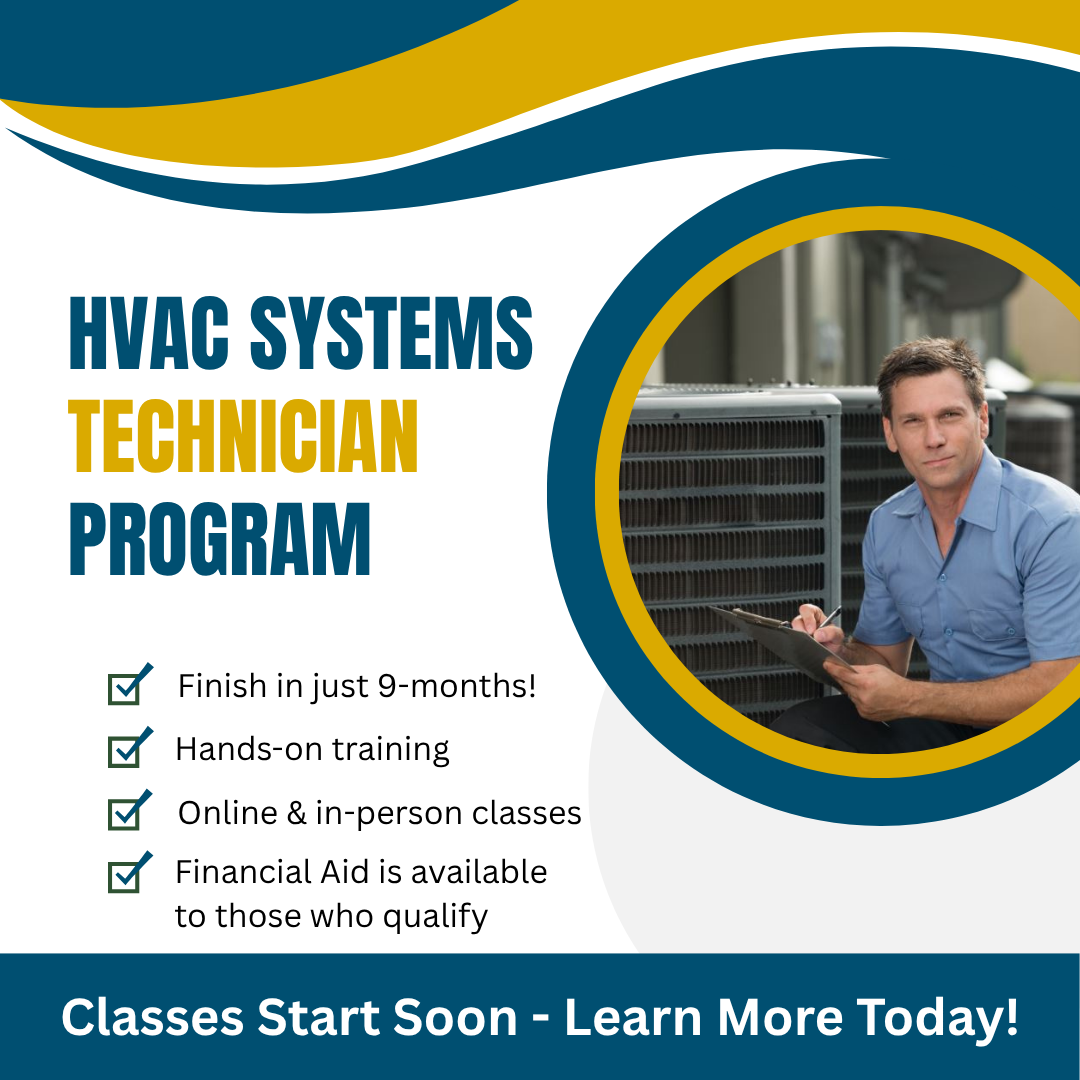 HVAC SYSTEMS
TECHNICIAN
PROGRAM

Finish in just 9-months!

Hands-on training

Online & in-person classes

Financial Aid is available to those who qualify

Classes Start Soon - Learn More Today!